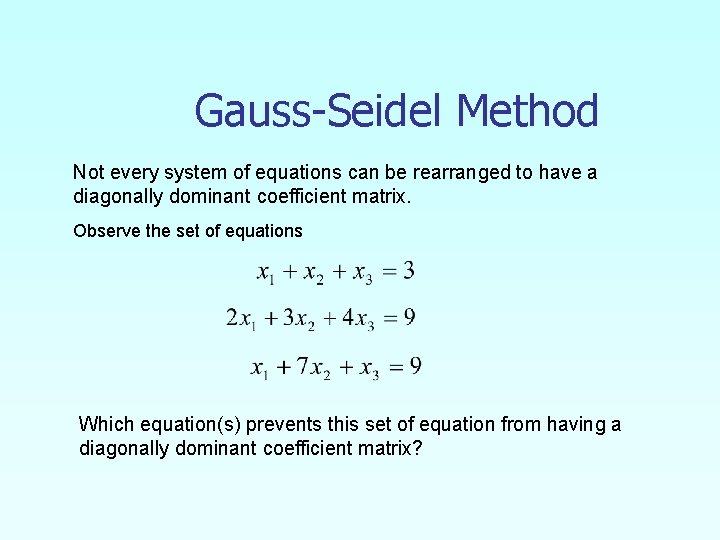 Gauss-Seidel Method

Not every system of equations can be rearranged to have a diagonally dominant coefficient matrix.

Observe the set of equations

$x_1 + x_2 + x_3 = 3$

$2x_1 + 3x_2 + 4x_3 = 9$

$x_1 + 7x_2 + x_3 = 9$

Which equation(s) prevents this set of equation from having a diagonally dominant coefficient matrix?